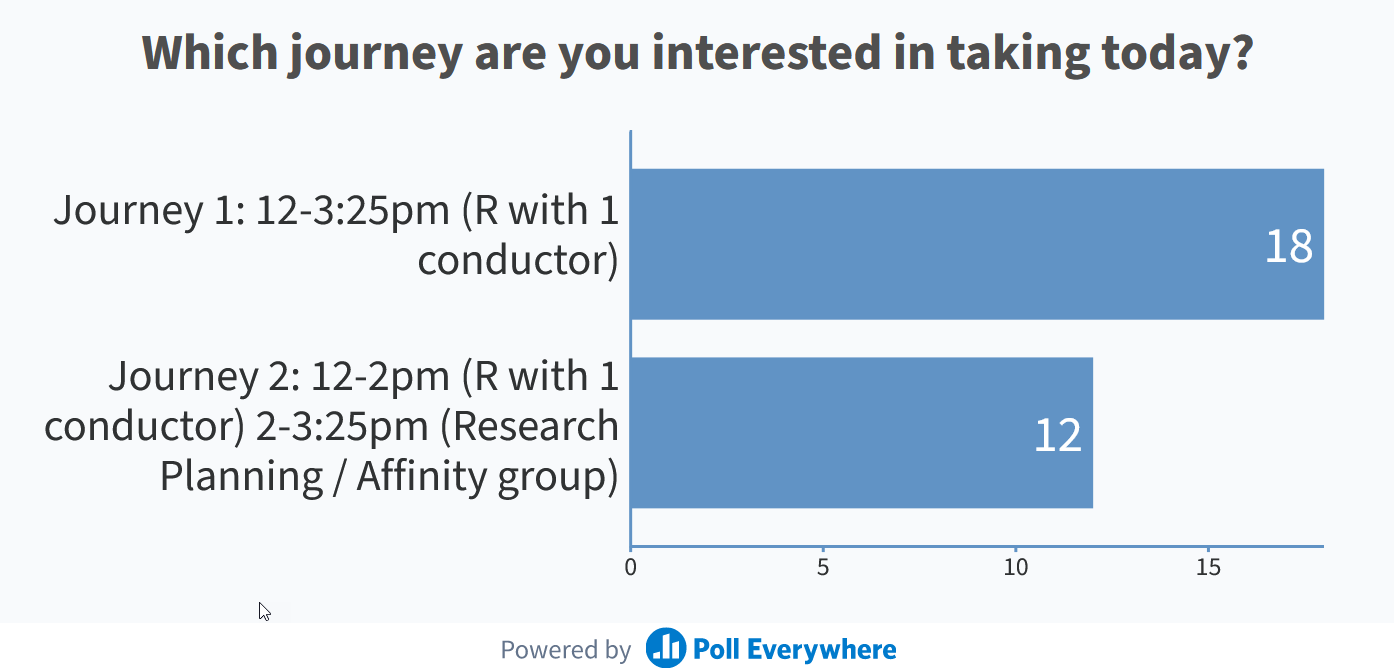 Which journey are you interested in taking today?

Journey 1: 12-3:25pm (R with 1 conductor)

18

Journey 2: 12-2pm (R with 1 conductor) 2-3:25pm (Research Planning / Affinity group)

12

0
5
10
15

Powered by Poll Everywhere